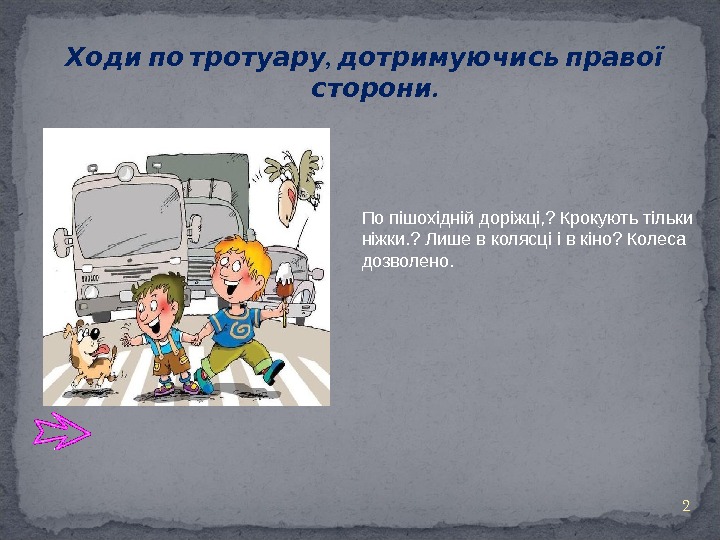 Ходи по тротуару, дотримуючись правої сторони.

По пішохідній доріжці,? Крокують тільки ніжки.? Лише в колясці і в кіно? Колеса дозволено.

2